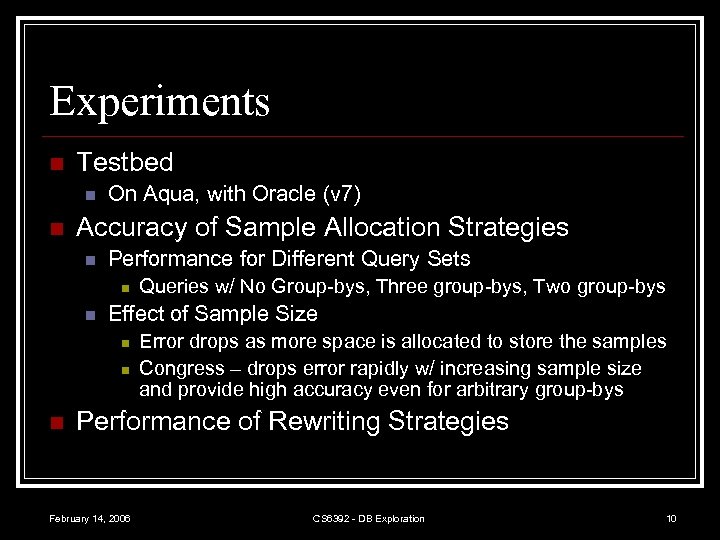 Experiments

Testbed

On Aqua, with Oracle (v7)

Accuracy of Sample Allocation Strategies

Performance for Different Query Sets

Queries w/ No Group-bys, Three group-bys, Two group-bys

Effect of Sample Size

Error drops as more space is allocated to store the samples

Congress – drops error rapidly w/ increasing sample size and provide high accuracy even for arbitrary group-bys

Performance of Rewriting Strategies

February 14, 2006

CS6392 - DB Exploration

10